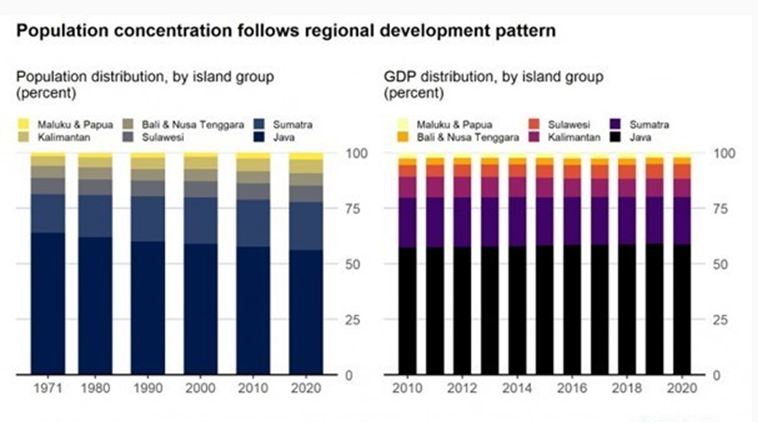 Population concentration follows regional development pattern

Population distribution, by island group
(percent)

Maluku & Papua
Kalimantan
Bali & Nusa Tenggara
Sulawesi
Sumatra
Java

100
75
50
25
0

1971 1980 1990 2000 2010 2020

GDP distribution, by island group
(percent)

Maluku & Papua
Bali & Nusa Tenggara
Sulawesi
Kalimantan
Sumatra
Java

100
75
50
25
0

2010 2012 2014 2016 2018 2020